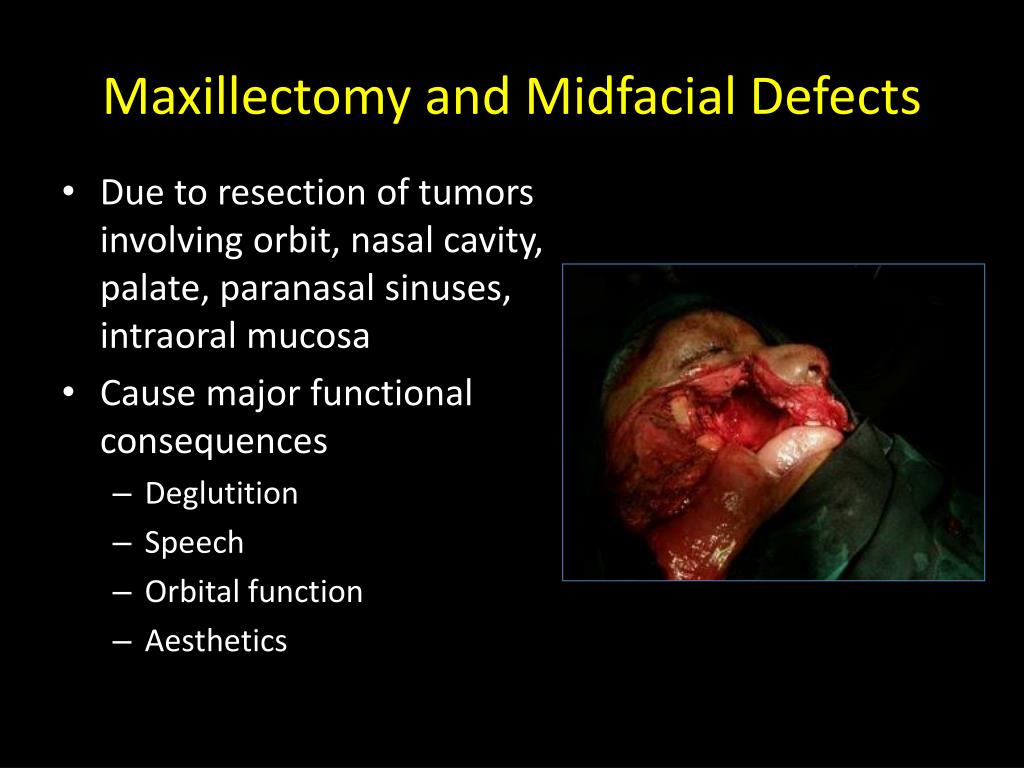 Maxillectomy and Midfacial Defects

• Due to resection of tumors involving orbit, nasal cavity, palate, paranasal sinuses, intraoral mucosa
• Cause major functional consequences
– Deglutition
– Speech
– Orbital function
– Aesthetics